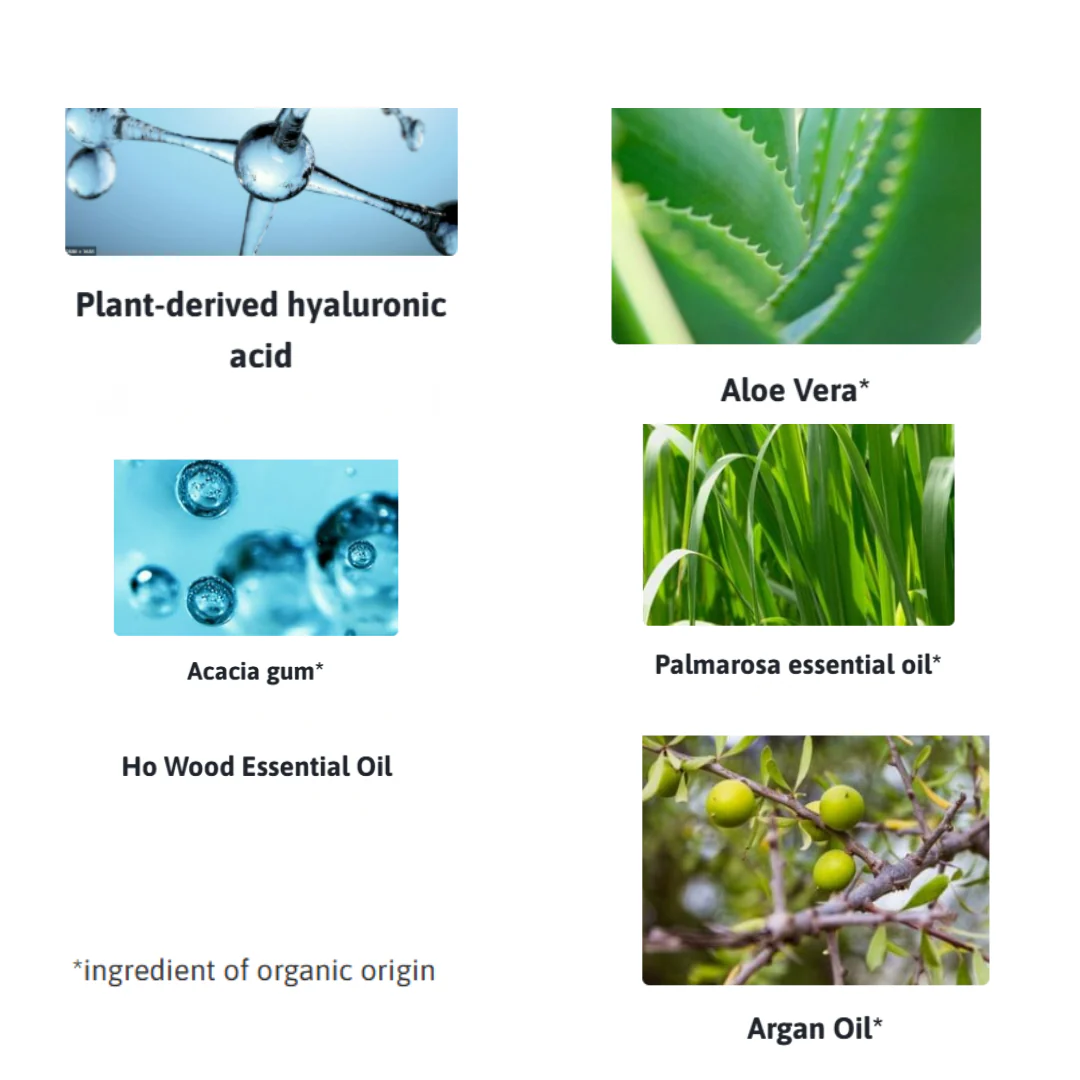 Plant-derived hyaluronic acid

Acacia gum*

Ho Wood Essential Oil

*ingredient of organic origin

Aloe Vera*

Palmarosa essential oil*

Argan Oil*